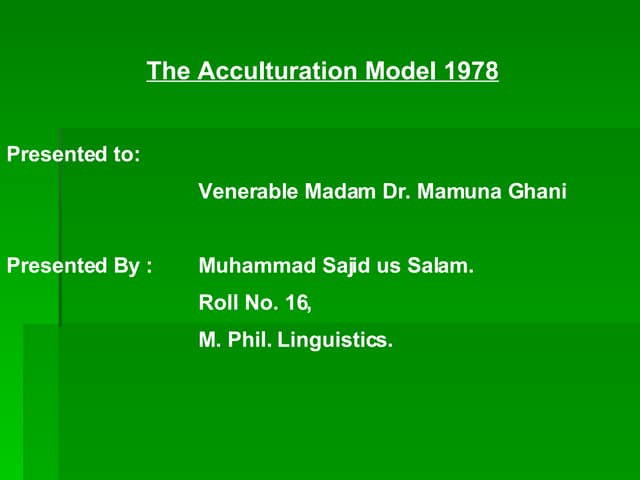 The Acculturation Model 1978

Presented to:

Venerable Madam Dr. Mamuna Ghani

Presented By : Muhammad Sajid us Salam.

Roll No. 16,

M. Phil. Linguistics.